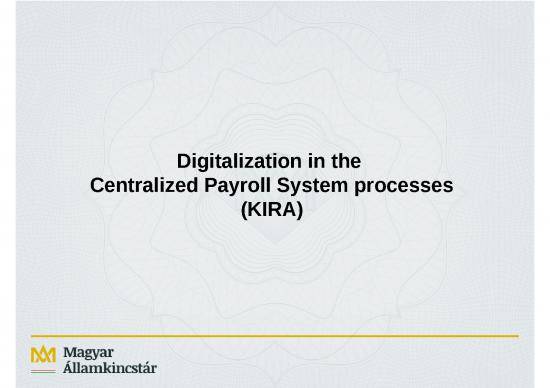 Digitalization in the
Centralized Payroll System processes
(KIRA)

Magyar
Államkincstár